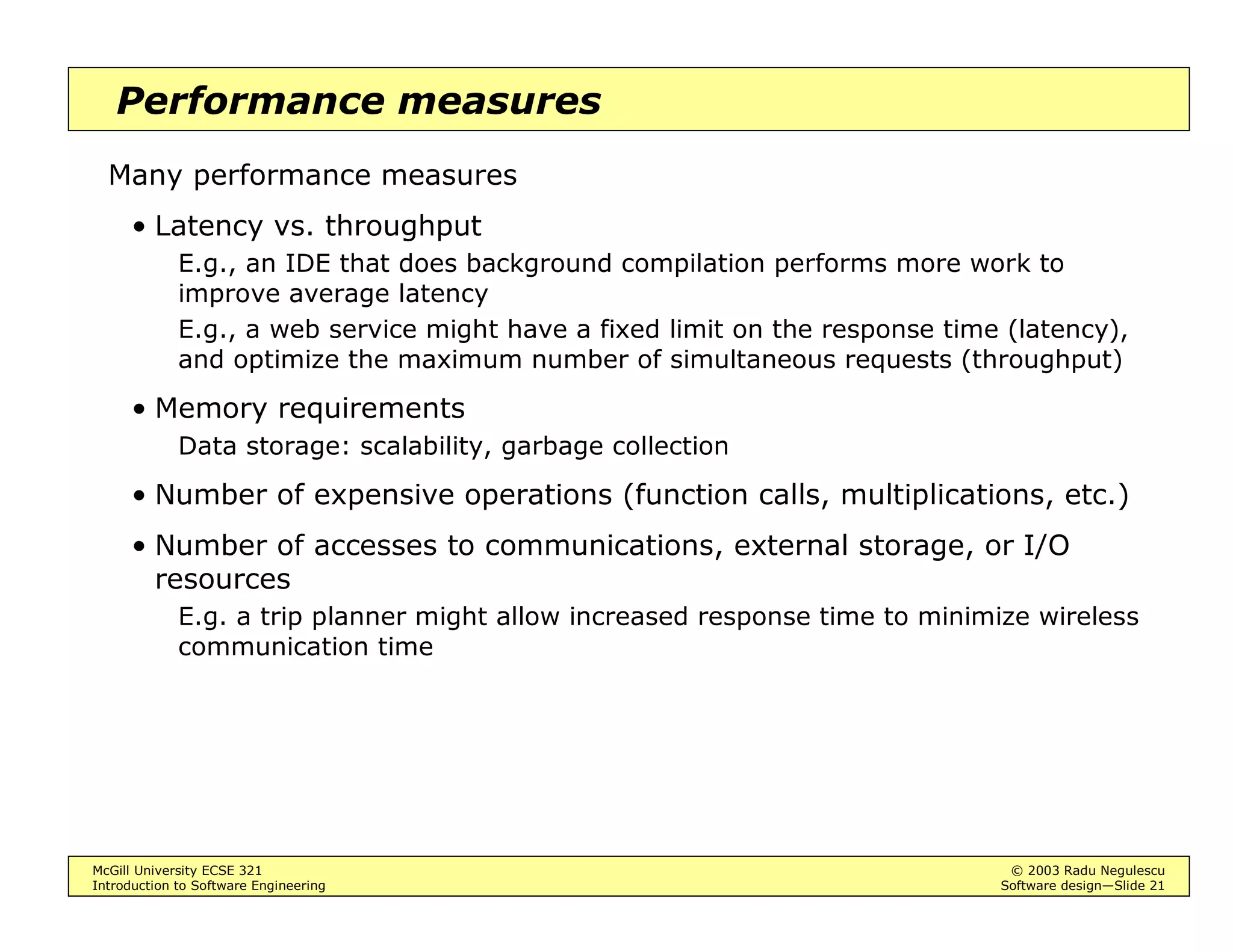 Performance measures

Many performance measures

• Latency vs. throughput

E.g., an IDE that does background compilation performs more work to improve average latency

E.g., a web service might have a fixed limit on the response time (latency), and optimize the maximum number of simultaneous requests (throughput)

• Memory requirements

Data storage: scalability, garbage collection

• Number of expensive operations (function calls, multiplications, etc.)

• Number of accesses to communications, external storage, or I/O resources

E.g. a trip planner might allow increased response time to minimize wireless communication time

McGill University ECSE 321
Introduction to Software Engineering

© 2003 Radu Negulescu
Software design—Slide 21